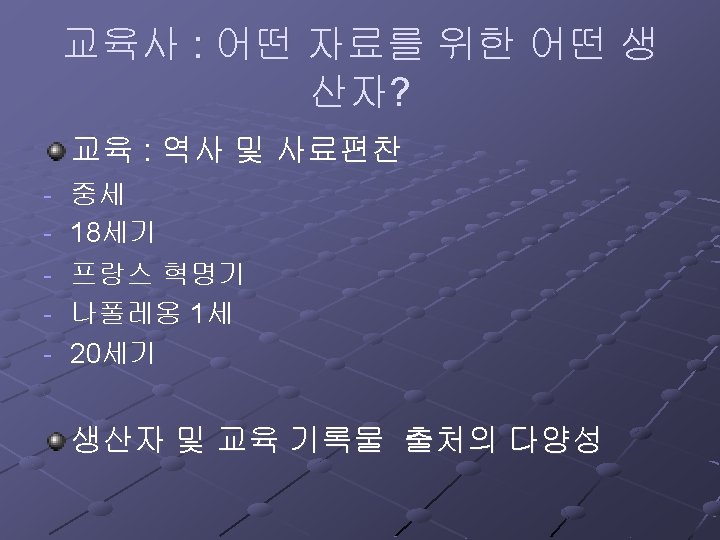 교육사 : 어떤 자료를 위한 어떤 생산자?

교육 : 역사 및 사료편찬

- 중세
- 18세기
- 프랑스 혁명기
- 나폴레옹 1세
- 20세기

생산자 및 교육 기록물 출처의 다양성